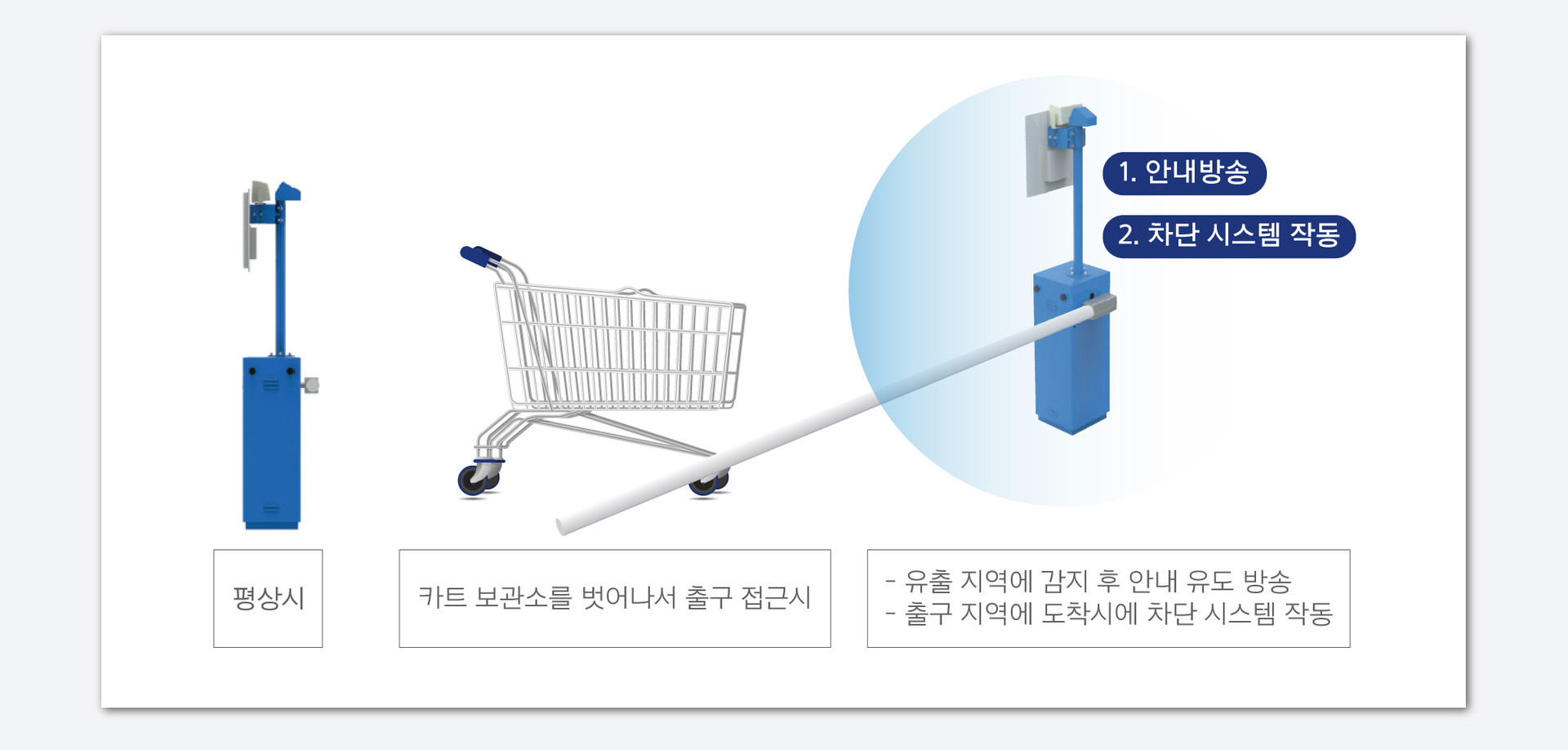 1. 안내방송

2. 차단 시스템 작동

평상시

카트 보관소를 벗어나서 출구 접근시

- 유출 지역에 감지 후 안내 유도 방송
- 출구 지역에 도착시에 차단 시스템 작동